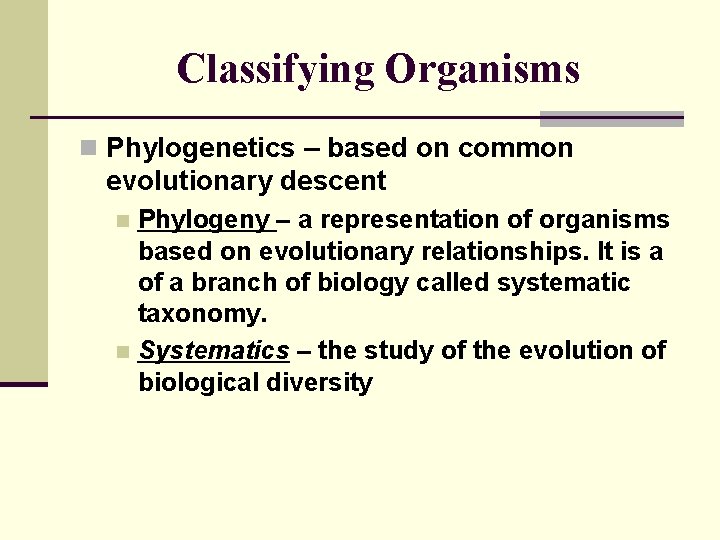 Classifying Organisms

Phylogenetics – based on common evolutionary descent

Phylogeny – a representation of organisms based on evolutionary relationships. It is a of a branch of biology called systematic taxonomy.

Systematics – the study of the evolution of biological diversity